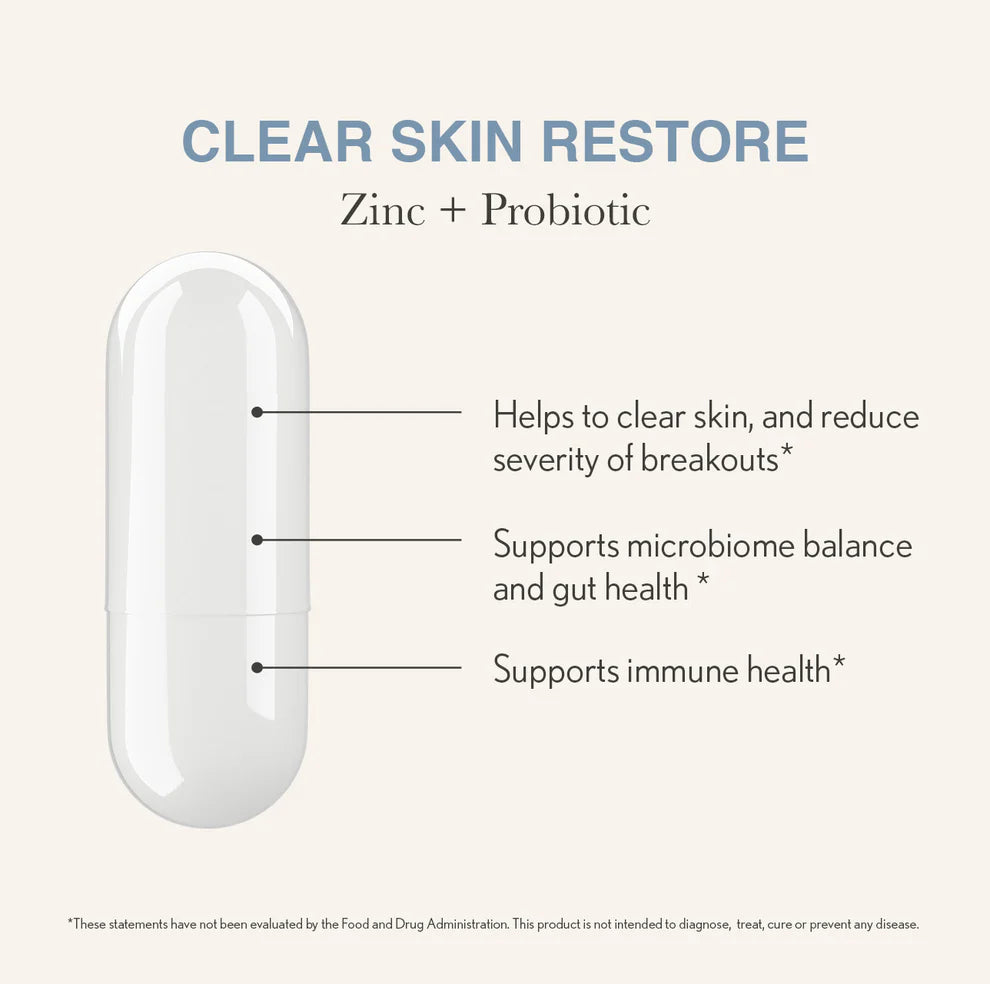 CLEAR SKIN RESTORE
Zinc + Probiotic

Helps to clear skin, and reduce severity of breakouts*

Supports microbiome balance and gut health *

Supports immune health*

*These statements have not been evaluated by the Food and Drug Administration. This product is not intended to diagnose, treat, cure or prevent any disease.